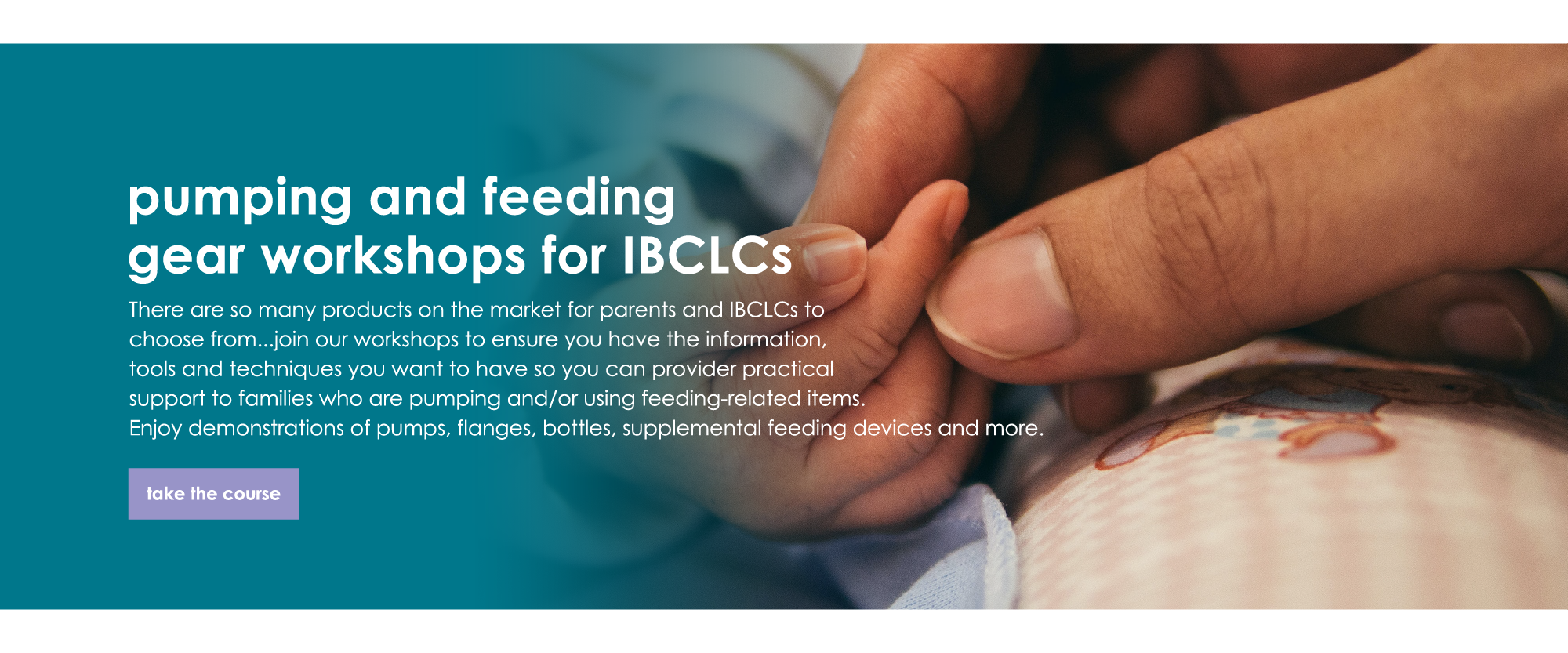 pumping and feeding gear workshops for IBCLCs

There are so many products on the market for parents and IBCLCs to choose from...join our workshops to ensure you have the information, tools and techniques you want to have so you can provider practical support to families who are pumping and/or using feeding-related items. Enjoy demonstrations of pumps, flanges, bottles, supplemental feeding devices and more.

take the course